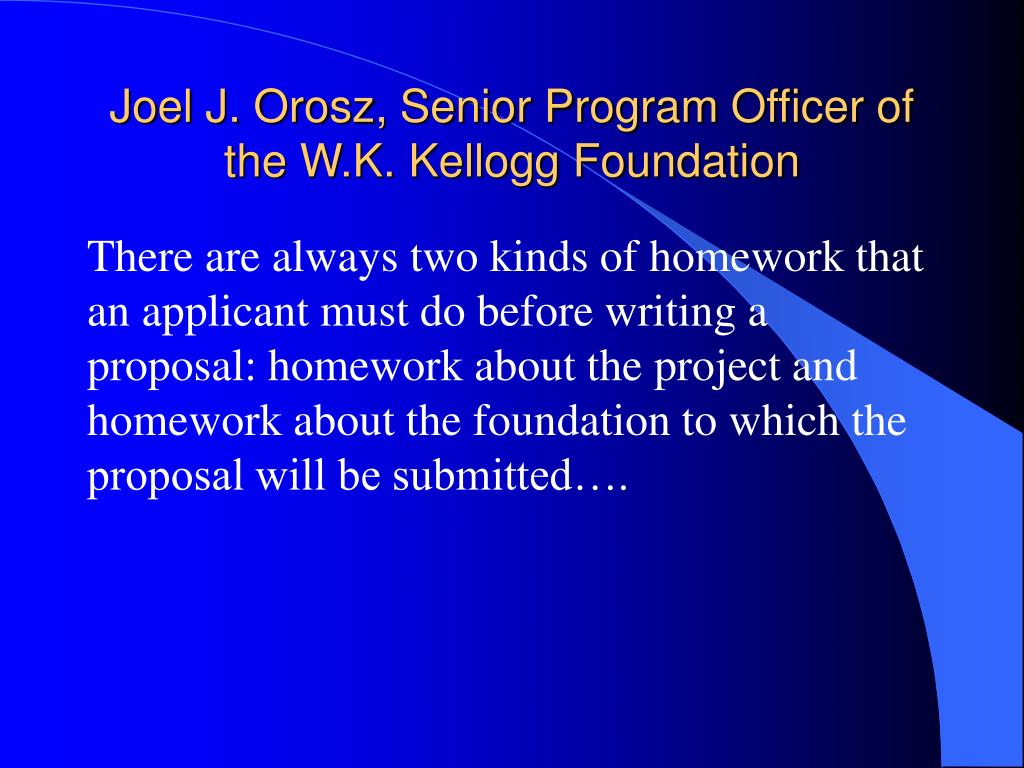 Joel J. Orosz, Senior Program Officer of the W.K. Kellogg Foundation

There are always two kinds of homework that an applicant must do before writing a proposal: homework about the project and homework about the foundation to which the proposal will be submitted….